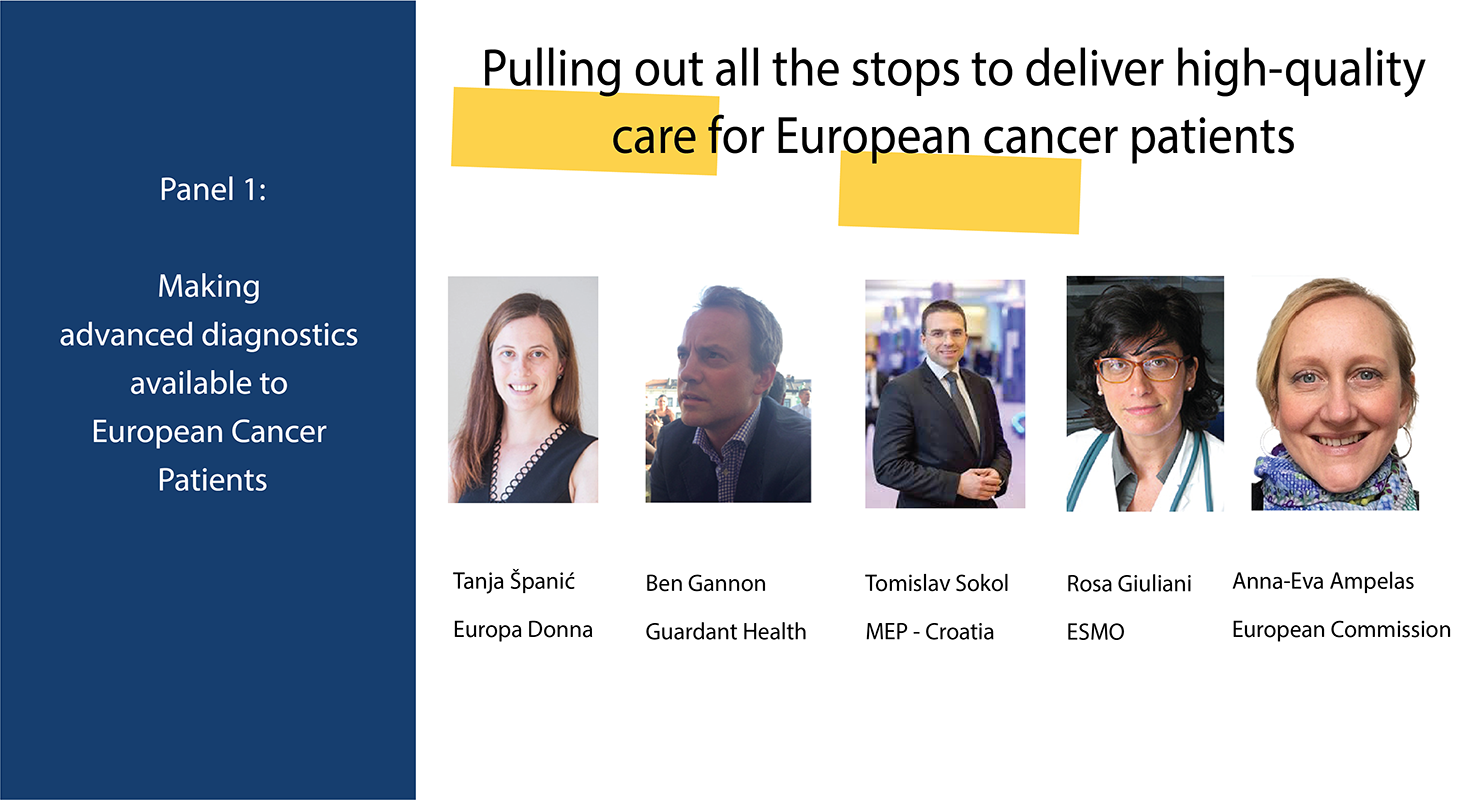 Panel 1:

Making advanced diagnostics available to European Cancer Patients

Pulling out all the stops to deliver high-quality care for European cancer patients

Tanja Španić
Europa Donna

Ben Gannon
Guardant Health

Tomislav Sokol
MEP - Croatia

Rosa Giuliani
ESMO

Anna-Eva Ampelas
European Commission